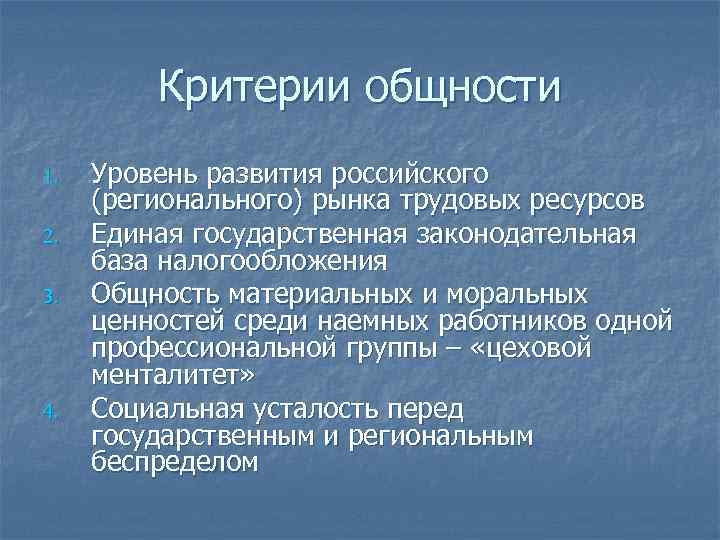 Критерии общности

1. Уровень развития российского (регионального) рынка трудовых ресурсов
2. Единая государственная законодательная база налогообложения
3. Общность материальных и моральных ценностей среди наемных работников одной профессиональной группы – «цеховой менталитет»
4. Социальная усталость перед государственным и региональным беспределом